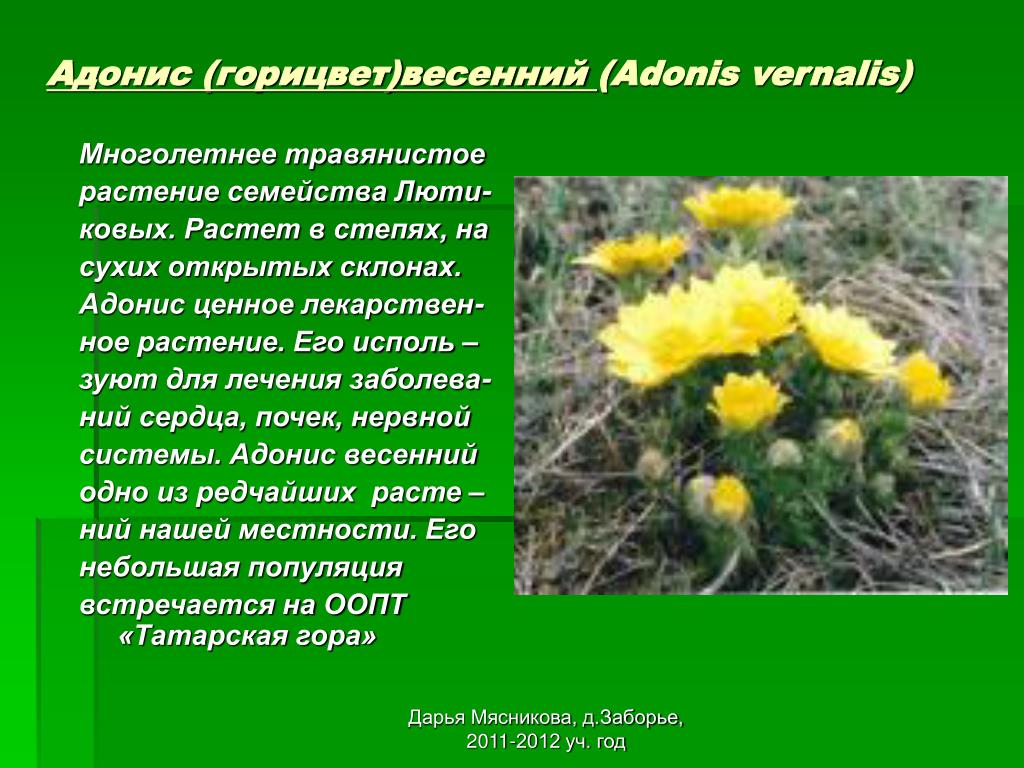 Адонис (горицвет)весенний (Adonis vernalis)

Многолетнее травянистое растение семейства Лютиковых. Растет в степях, на сухих открытых склонах. Адонис ценное лекарственное растение. Его исполь – зуют для лечения заболеваний сердца, почек, нервной системы. Адонис весенний одно из редчайших расте – ний нашей местности. Его небольшая популяция встречается на ООПТ «Татарская гора»

Дарья Мясникова, д.Заборье, 2011-2012 уч. год